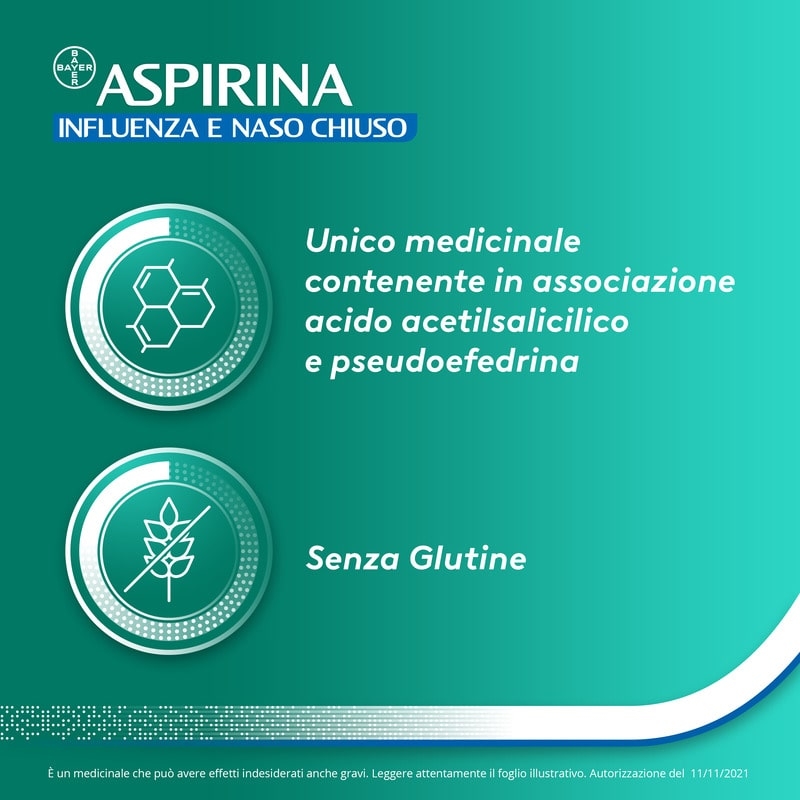 BAYER
BAYER

ASPIRINA
INFLUENZA E NASO CHIUSO

Unico medicinale contenente in associazione acido acetilsalicilico e pseudoefedrina

Senza Glutine

È un medicinale che può avere effetti indesiderati anche gravi. Leggere attentamente il foglio illustrativo. Autorizzazione del 11/11/2021